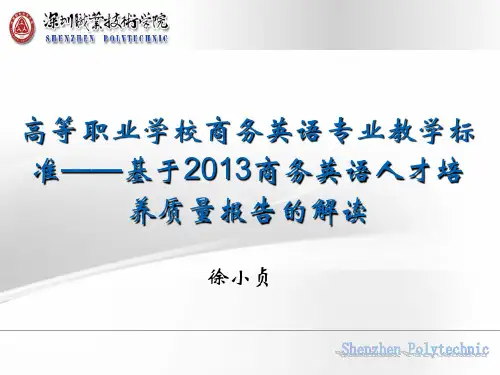 深圳職業技術學院
SHENZHEN POLYTECHNIC

高等职业学校商务英语专业教学标准——基于2013商务英语人才培养质量报告的解读

徐小贞

Shenzhen Polytechnic